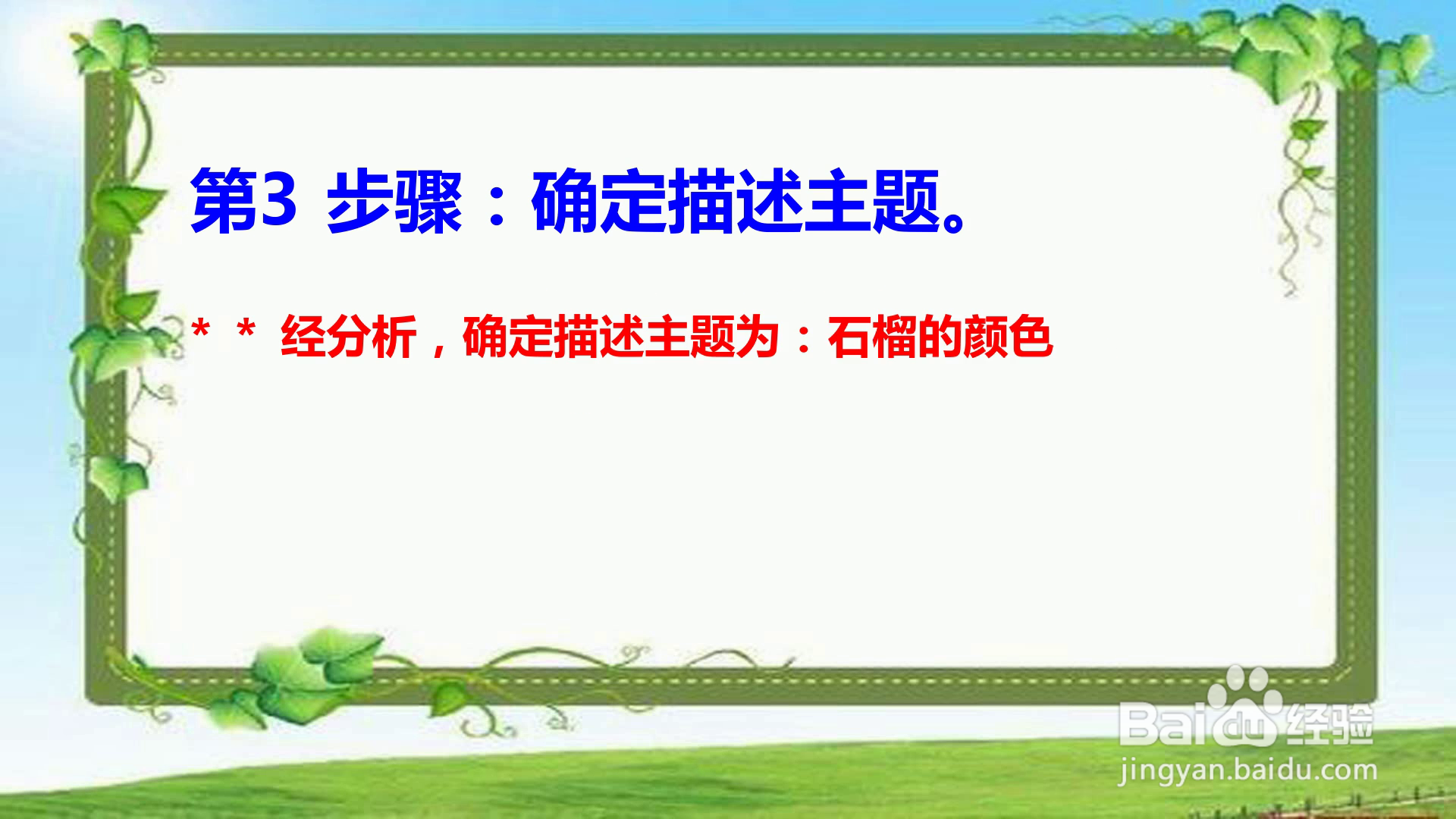 第3 步骤：确定描述主题。

* * 经分析，确定描述主题为：石榴的颜色

Baidu经验
jingyan.baidu.com